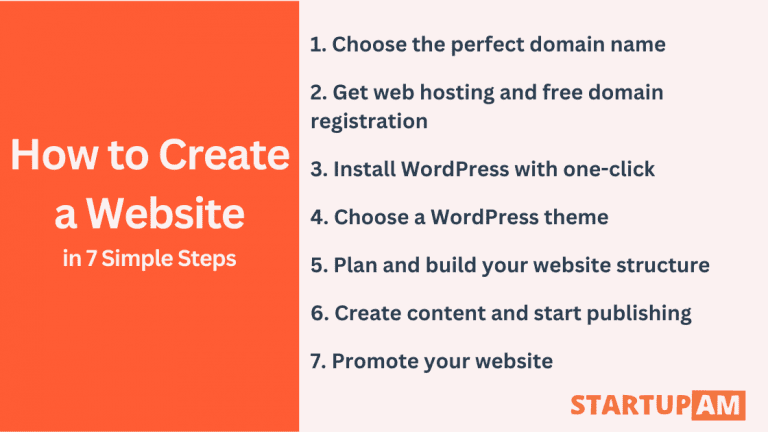 How to Create a Website

in 7 Simple Steps

1. Choose the perfect domain name

2. Get web hosting and free domain registration

3. Install WordPress with one-click

4. Choose a WordPress theme

5. Plan and build your website structure

6. Create content and start publishing

7. Promote your website

STARTUP AM